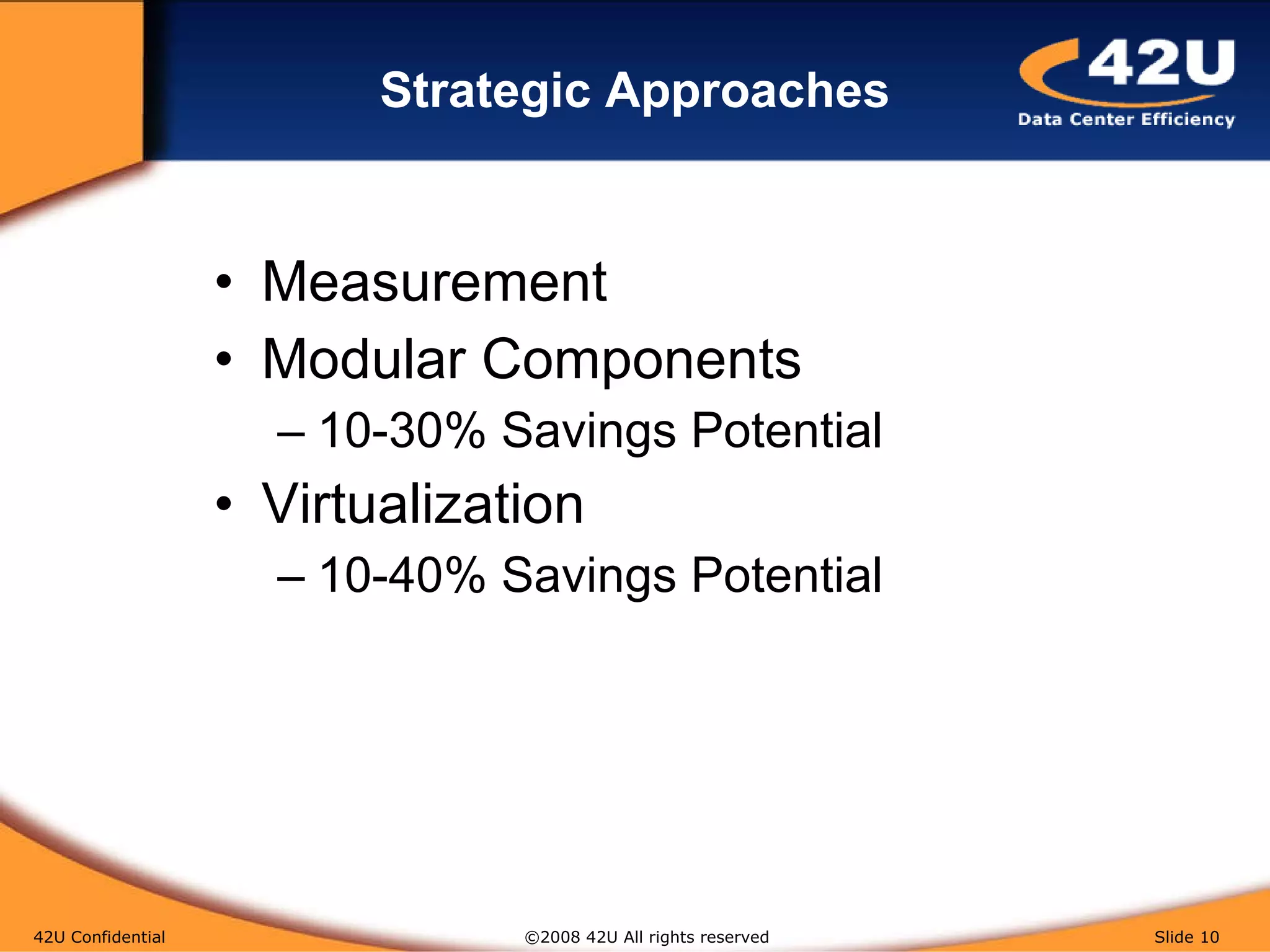 Strategic Approaches

42U
Data Center Efficiency

• Measurement
• Modular Components
– 10-30% Savings Potential
• Virtualization
– 10-40% Savings Potential

42U Confidential ©2008 42U All rights reserved Slide 10